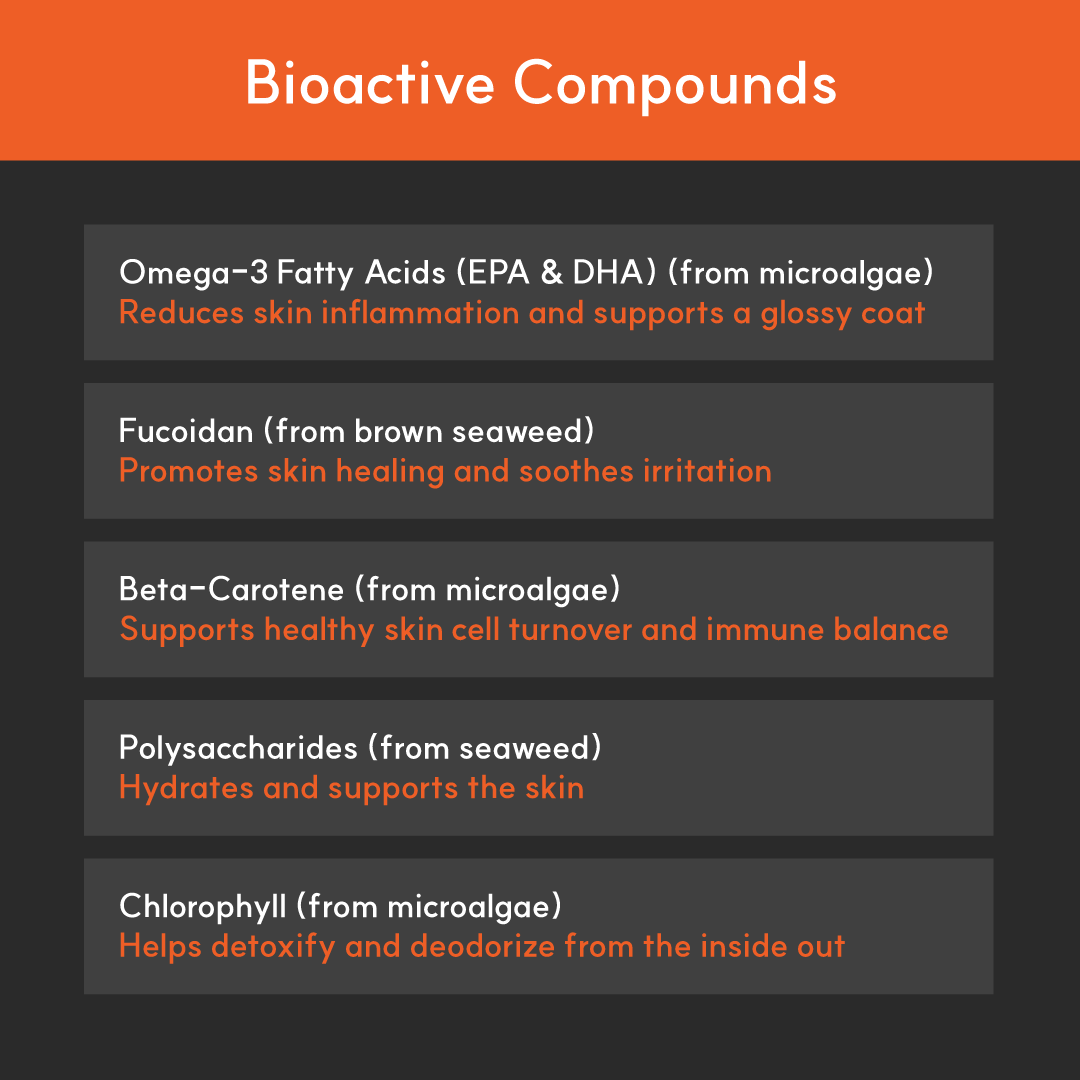 Bioactive Compounds

Omega-3 Fatty Acids (EPA & DHA) (from microalgae)
Reduces skin inflammation and supports a glossy coat

Fucoidan (from brown seaweed)
Promotes skin healing and soothes irritation

Beta-Carotene (from microalgae)
Supports healthy skin cell turnover and immune balance

Polysaccharides (from seaweed)
Hydrates and supports the skin

Chlorophyll (from microalgae)
Helps detoxify and deodorize from the inside out